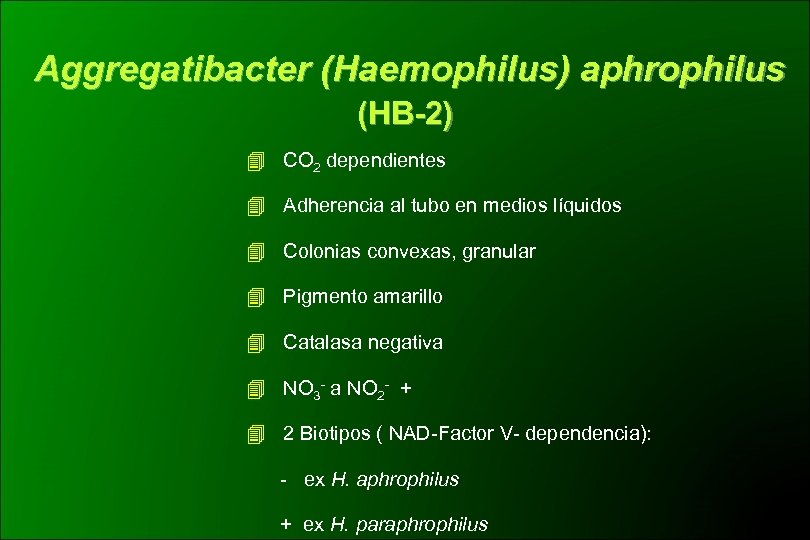 Aggregatibacter (Haemophilus) aphrophilus
(HB-2)

$CO_2$ dependientes

Adherencia al tubo en medios líquidos

Colonias convexas, granular

Pigmento amarillo

Catalasa negativa

$NO_3^-$ a $NO_2^-$ +

2 Biotipos ( NAD-Factor V- dependencia):

- ex H. aphrophilus

+ ex H. paraphrophilus